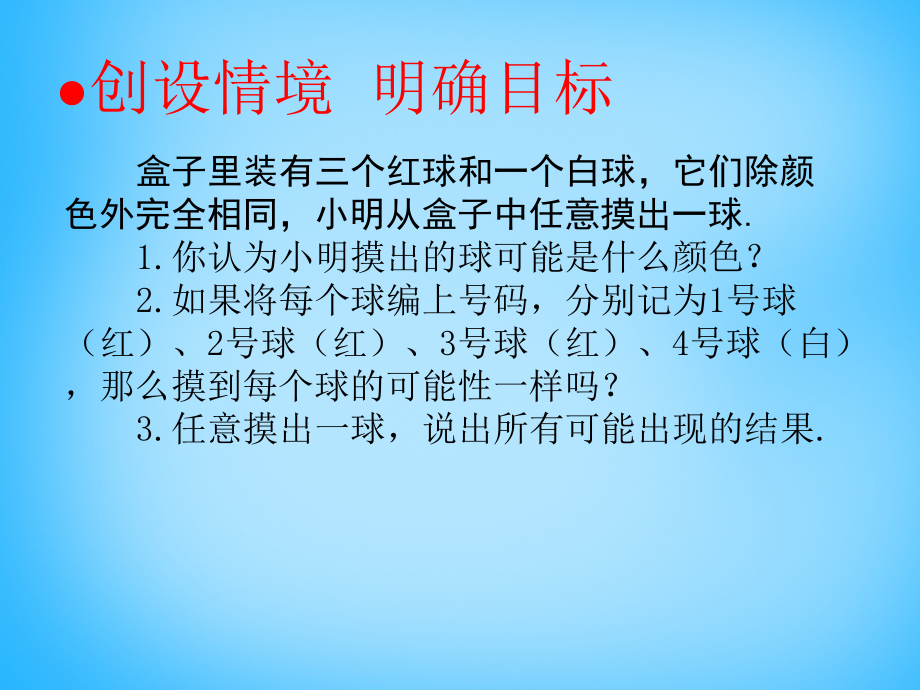 ●创设情境 明确目标

盒子里装有三个红球和一个白球，它们除颜色外完全相同，小明从盒子中任意摸出一球.

1.你认为小明摸出的球可能是什么颜色？

2.如果将每个球编上号码，分别记为1号球（红）、2号球（红）、3号球（红）、4号球（白），那么摸到每个球的可能性一样吗？

3.任意摸出一球，说出所有可能出现的结果.